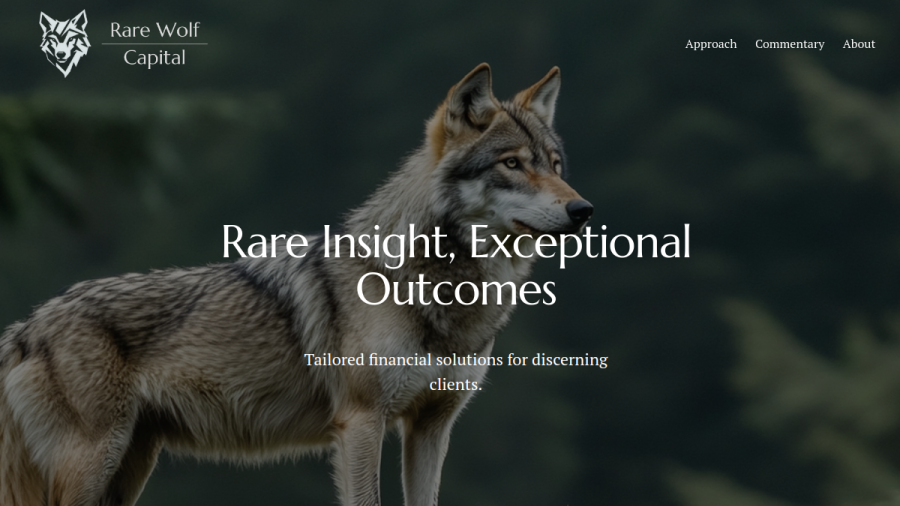 Rare Wolf
Capital

Approach Commentary About

Rare Insight, Exceptional Outcomes

Tailored financial solutions for discerning clients.